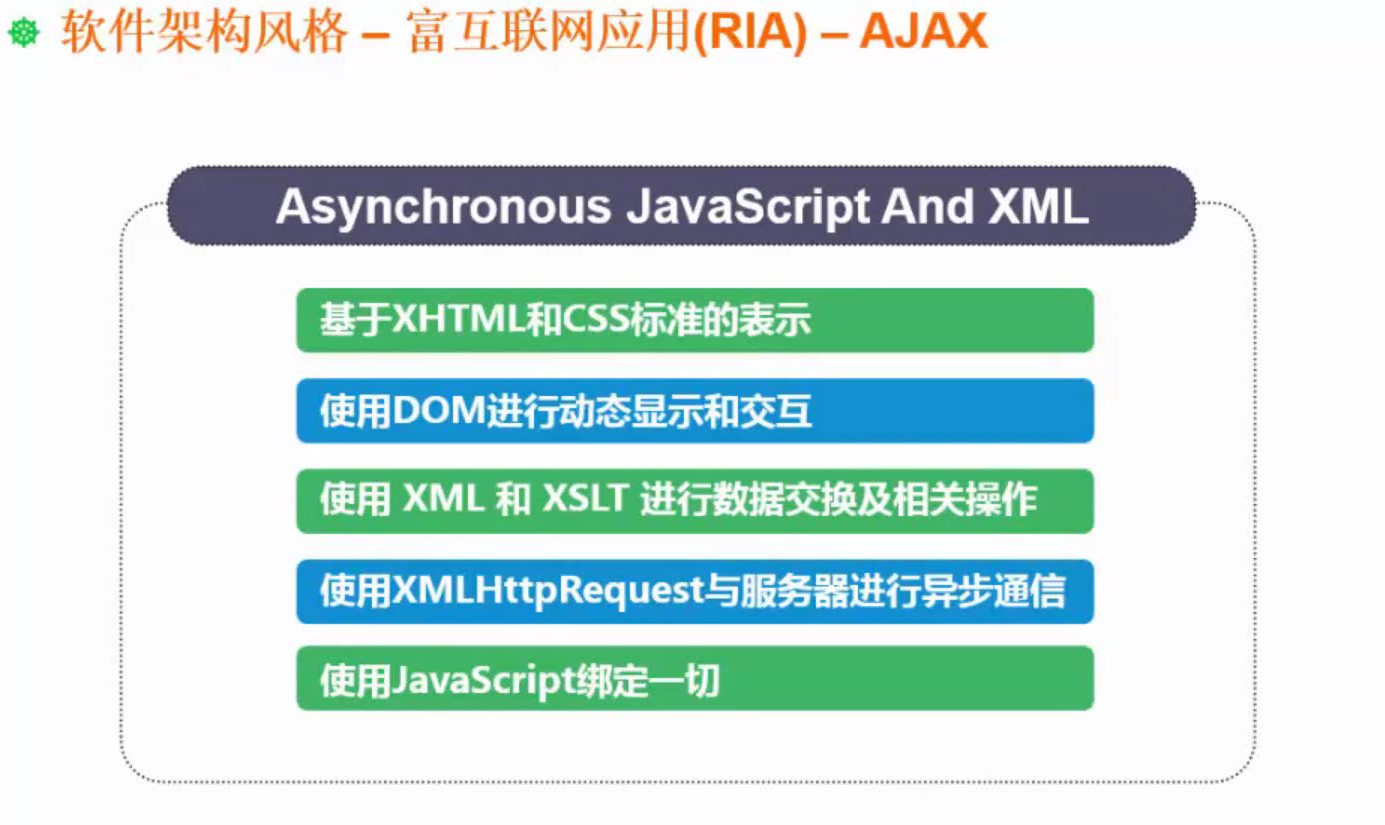 软件架构风格 – 富互联网应用(RIA) – AJAX

Asynchronous JavaScript And XML

基于XHTML和CSS标准的表示

使用DOM进行动态显示和交互

使用 XML 和 XSLT 进行数据交换及相关操作

使用XMLHttpRequest与服务器进行异步通信

使用JavaScript绑定一切